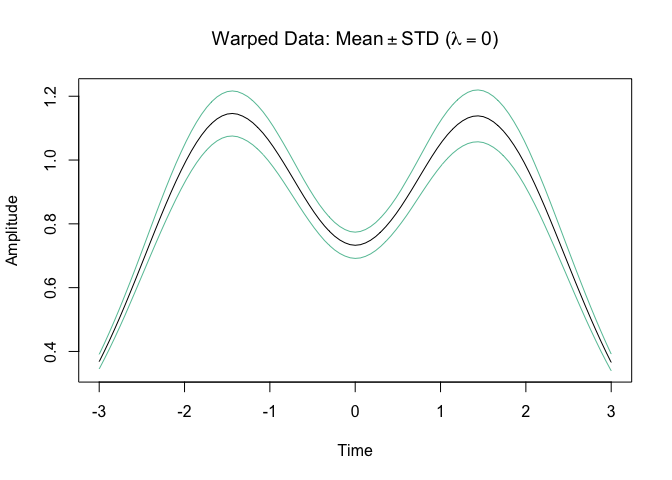 Warped Data: Mean $\pm$ STD ($\lambda = 0$)

Amplitude

1.2
1.0
0.8
0.6
0.4

-3 -2 -1 0 1 2 3

Time